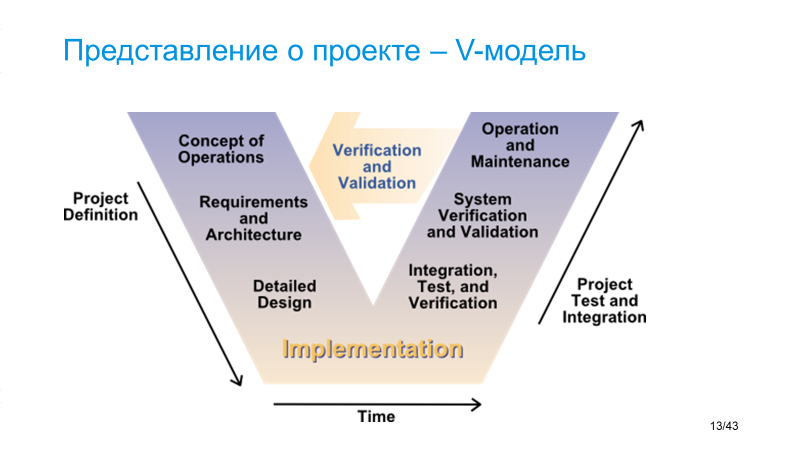 Представление о проекте – V-модель

Project Definition

Concept of Operations

Requirements and Architecture

Detailed Design

Verification and Validation

Operation and Maintenance

System Verification and Validation

Integration, Test, and Verification

Project Test and Integration

Implementation

Time

13/43